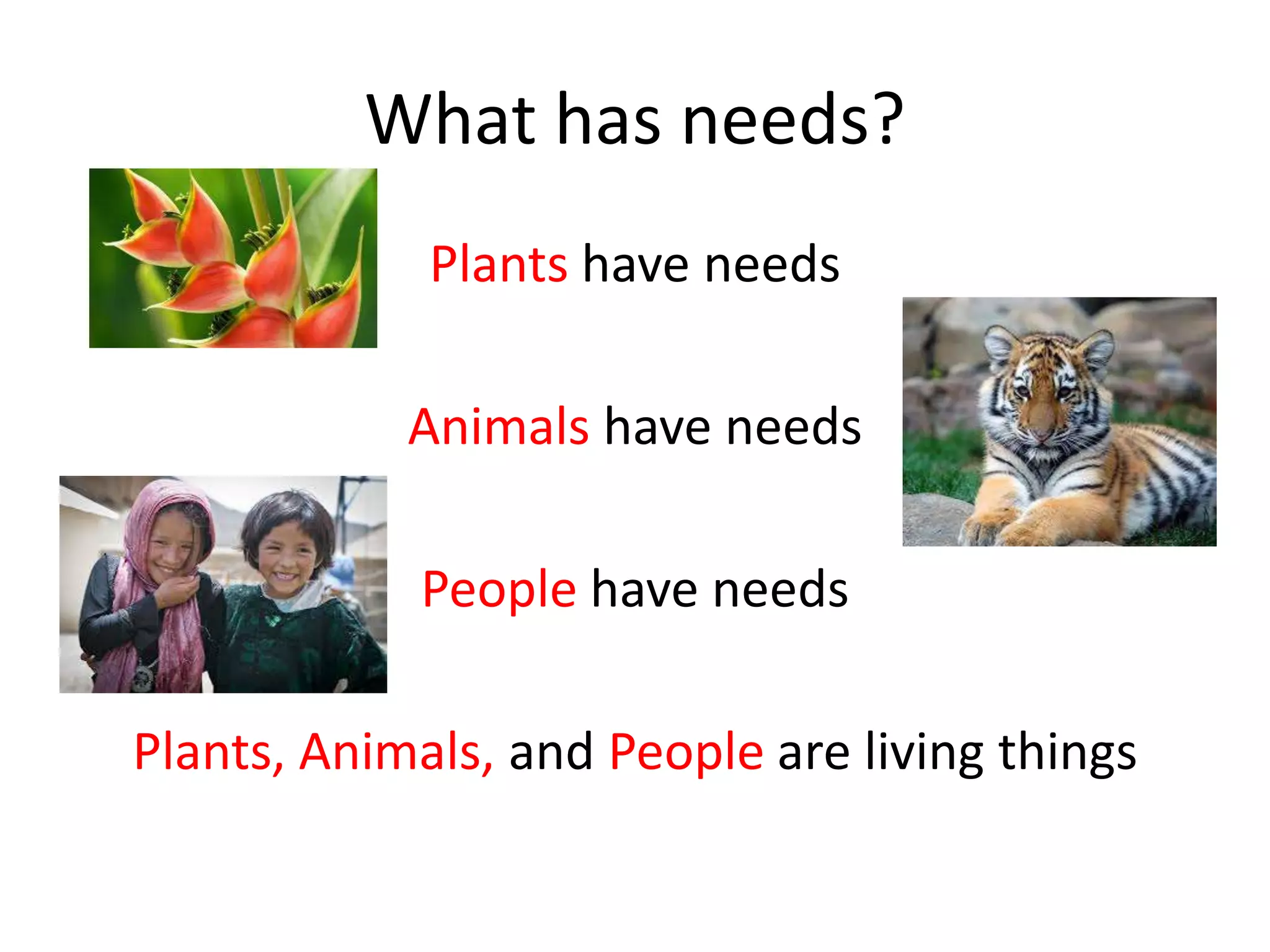 What has needs?

Plants have needs

Animals have needs

People have needs

Plants, Animals, and People are living things